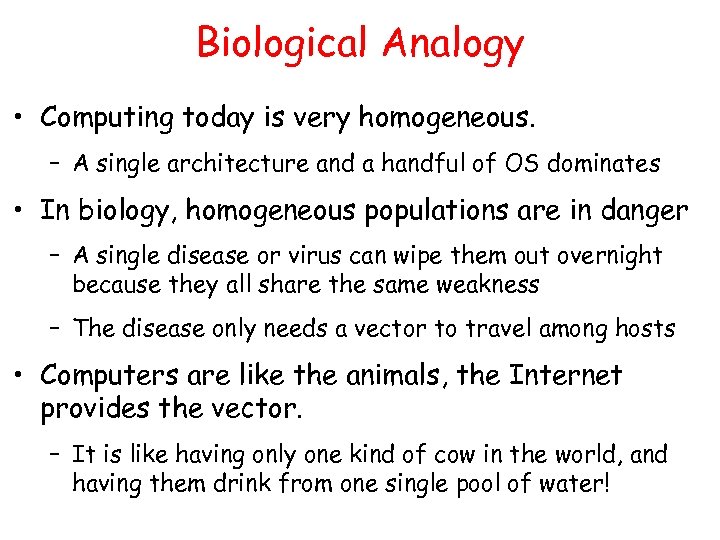 Biological Analogy

• Computing today is very homogeneous.

– A single architecture and a handful of OS dominates

• In biology, homogeneous populations are in danger

– A single disease or virus can wipe them out overnight because they all share the same weakness

– The disease only needs a vector to travel among hosts

• Computers are like the animals, the Internet provides the vector.

– It is like having only one kind of cow in the world, and having them drink from one single pool of water!